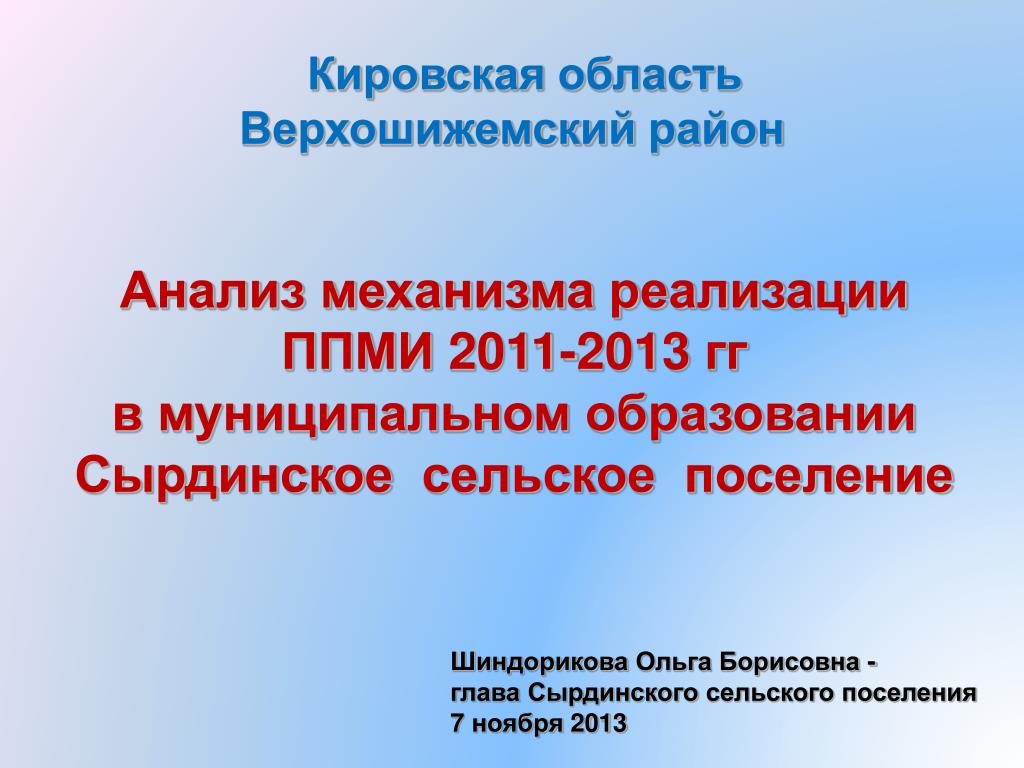 Кировская область
Верхошижемский район

Анализ механизма реализации ППМИ 2011-2013 гг в муниципальном образовании Сырдинское сельское поселение

Шиндорикова Ольга Борисовна -
глава Сырдинского сельского поселения
7 ноября 2013